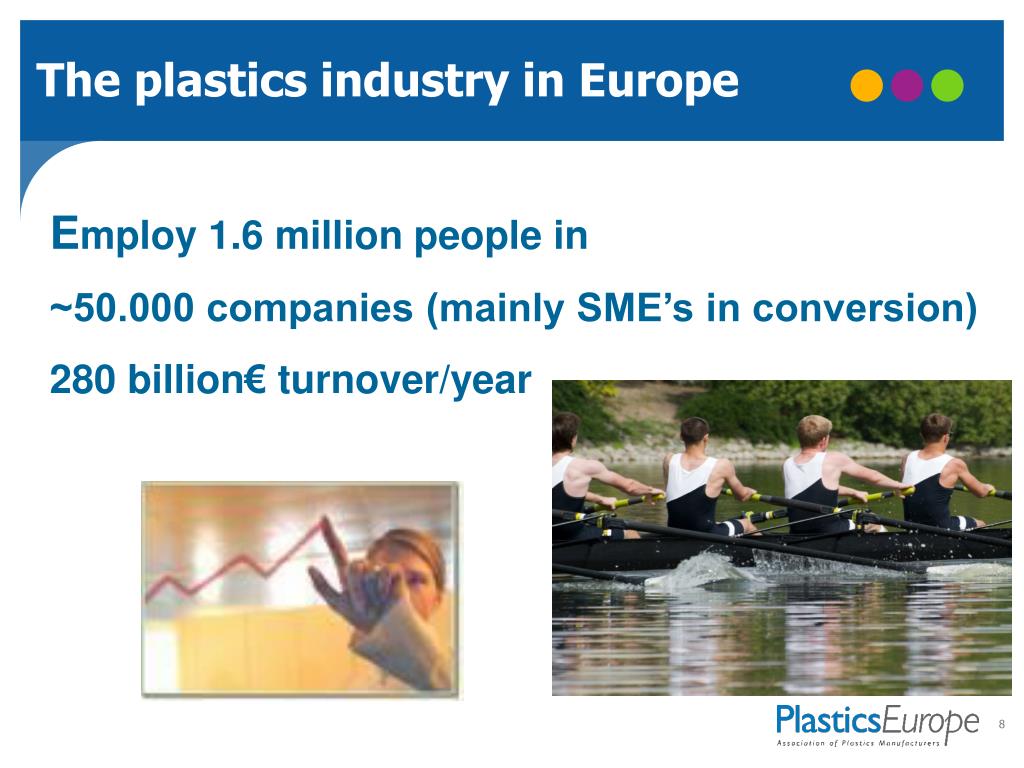 The plastics industry in Europe

Employ 1.6 million people in

~50.000 companies (mainly SME's in conversion)

280 billion€ turnover/year

PlasticsEurope
Association of Plastics Manufacturers

8